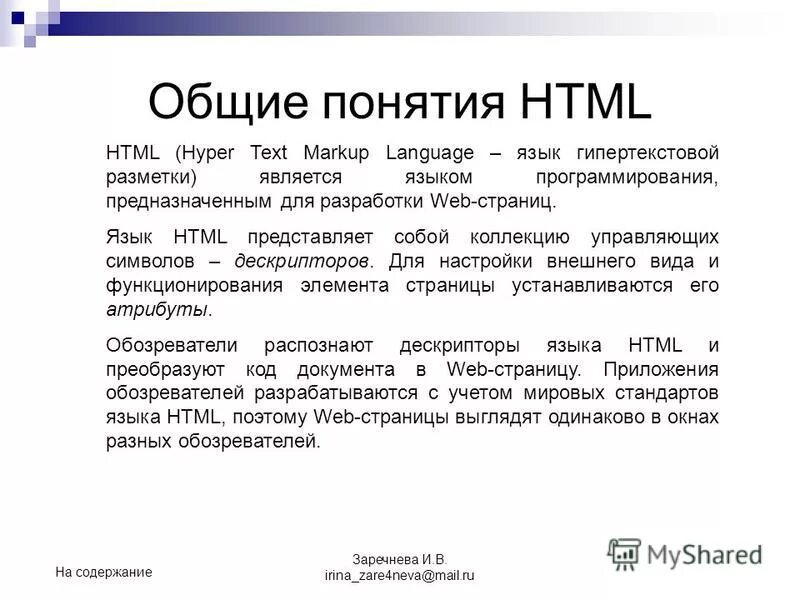 Общие понятия HTML

HTML (Hyper Text Markup Language – язык гипертекстовой разметки) является языком программирования, предназначенным для разработки Web-страниц.

Язык HTML представляет собой коллекцию управляющих символов – дескрипторов. Для настройки внешнего вида и функционирования элемента страницы устанавливаются его атрибуты.

Обозреватели распознают дескрипторы языка HTML и преобразуют код документа в Web-страницу. Приложения обозревателей разрабатываются с учетом мировых стандартов языка HTML, поэтому Web-страницы выглядят одинаково в окнах разных обозревателей.

На содержание

Заречнева И.В.
irina_zare4neva@mail.ru

MyShared